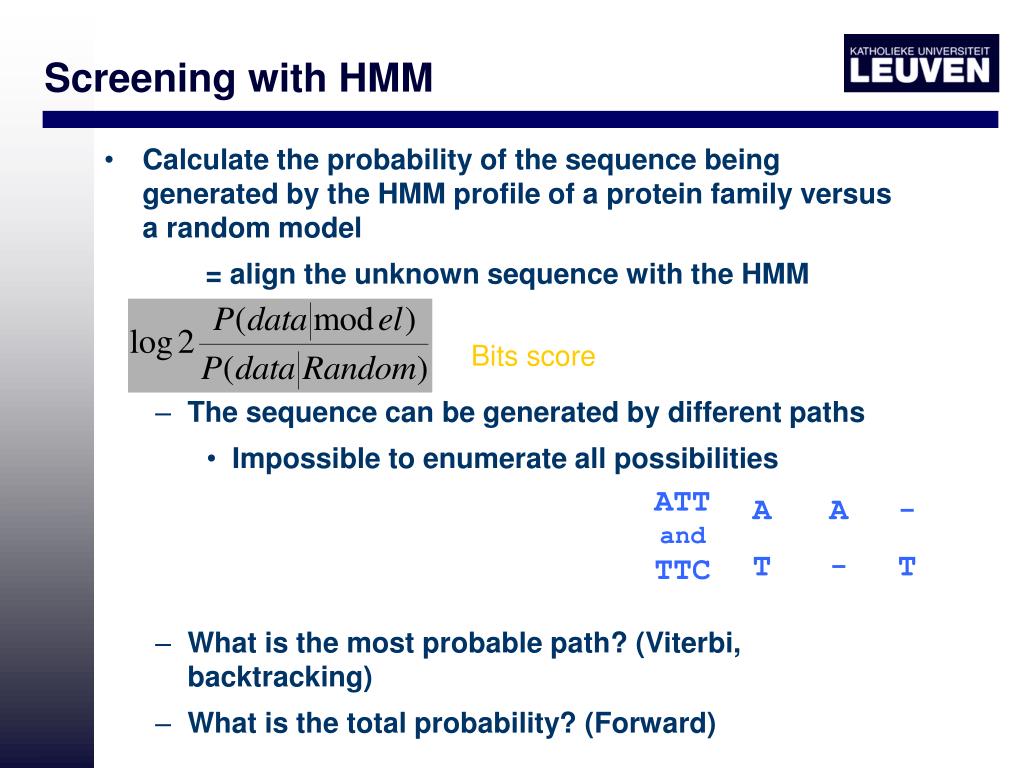 Screening with HMM

KATHOLIEKE UNIVERSITEIT
LEUVEN

• Calculate the probability of the sequence being generated by the HMM profile of a protein family versus a random model

= align the unknown sequence with the HMM

$\log 2 \frac{P(data|model)}{P(data|Random)}$

Bits score

– The sequence can be generated by different paths

• Impossible to enumerate all possibilities

ATT
and
TTC

A A -
T - T

– What is the most probable path? (Viterbi, backtracking)

– What is the total probability? (Forward)